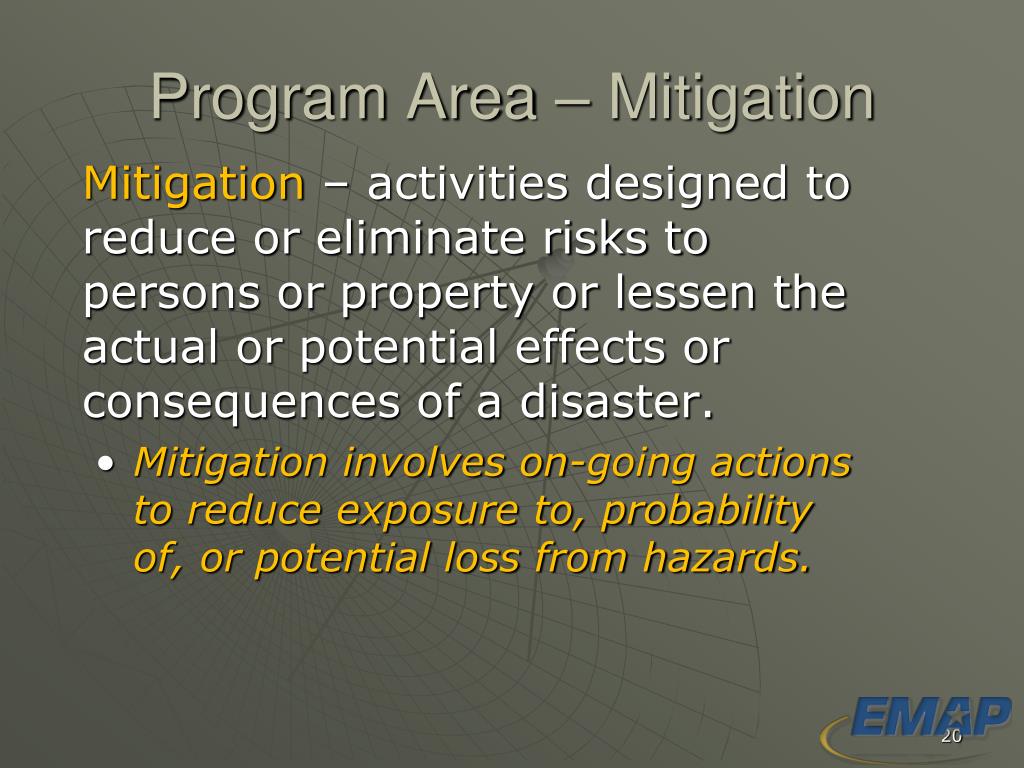 Program Area – Mitigation

Mitigation – activities designed to reduce or eliminate risks to persons or property or lessen the actual or potential effects or consequences of a disaster.

• Mitigation involves on-going actions to reduce exposure to, probability of, or potential loss from hazards.

EMAP

20